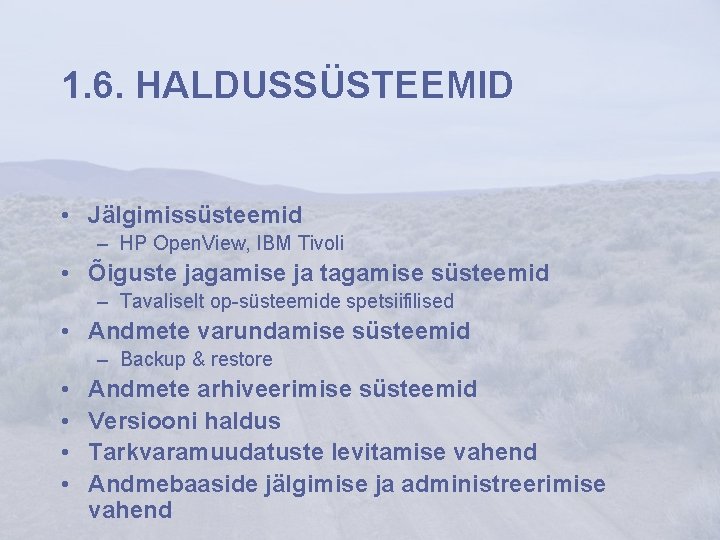 1.6. HALDUSSÜSTEEMID

• Jälgimissüsteemid
  – HP OpenView, IBM Tivoli
• Õiguste jagamise ja tagamise süsteemid
  – Tavaliselt op-süsteemide spetsiifilised
• Andmete varundamise süsteemid
  – Backup & restore
• Andmete arhiveerimise süsteemid
• Versiooni haldus
• Tarkvaramuudatuste levitamise vahend
• Andmebaaside jälgimise ja administreerimise vahend